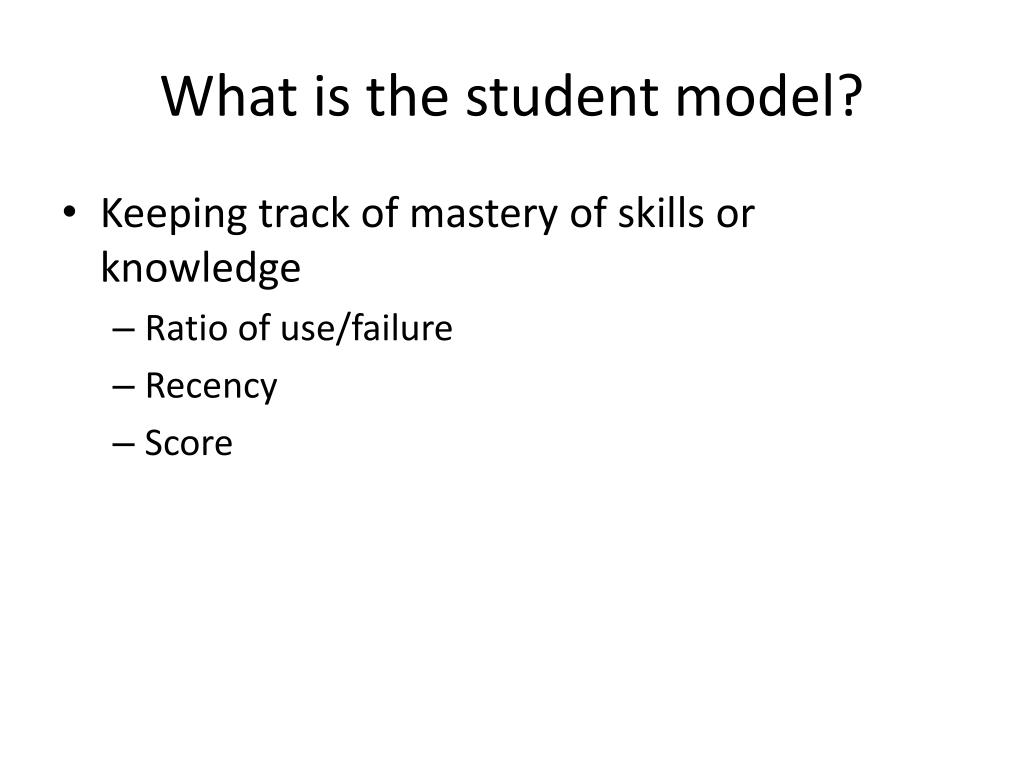 What is the student model?

• Keeping track of mastery of skills or knowledge
– Ratio of use/failure
– Recency
– Score